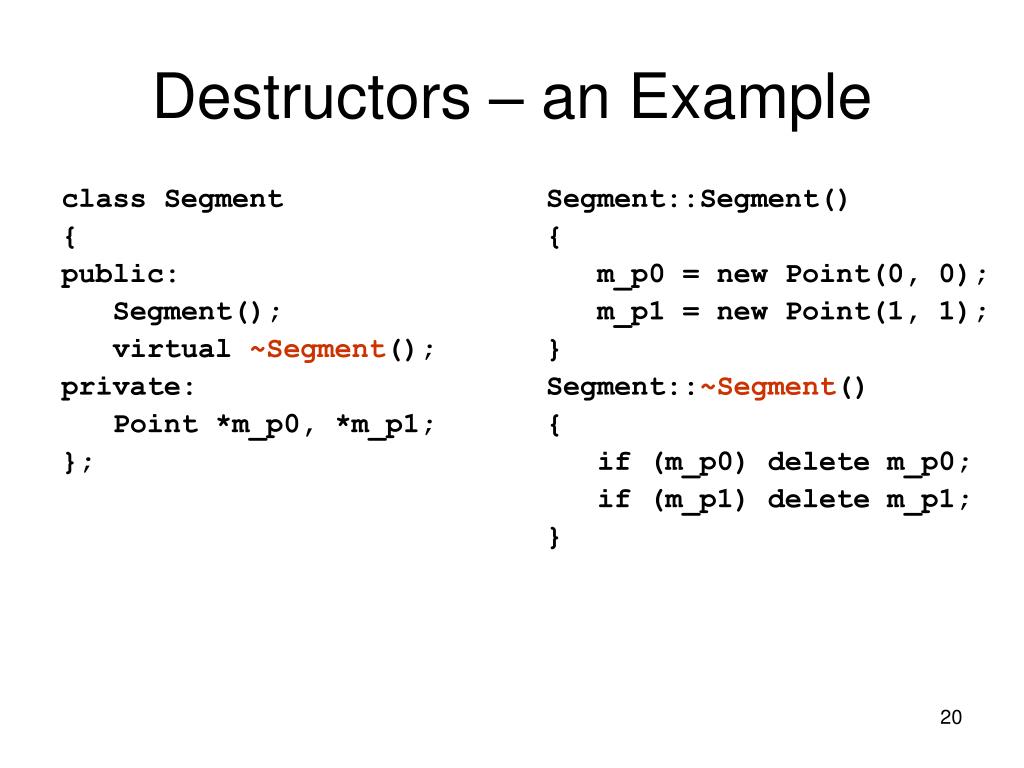 Destructors – an Example

class Segment
{
public:
   Segment();
   virtual ~Segment();
private:
   Point *m_p0, *m_p1;
};

Segment::Segment()
{
   m_p0 = new Point(0, 0);
   m_p1 = new Point(1, 1);
}
Segment::~Segment()
{
   if (m_p0) delete m_p0;
   if (m_p1) delete m_p1;
}

20